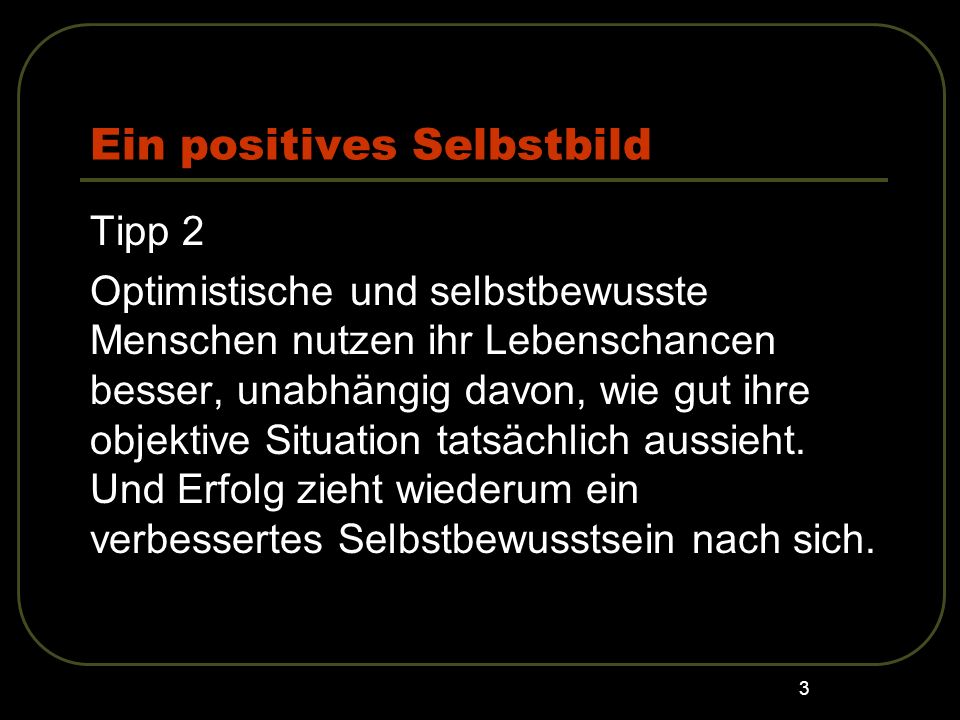 Ein positives Selbstbild

Tipp 2

Optimistische und selbstbewusste Menschen nutzen ihr Lebenschancen besser, unabhängig davon, wie gut ihre objektive Situation tatsächlich aussieht. Und Erfolg zieht wiederum ein verbessertes Selbstbewusstsein nach sich.

3